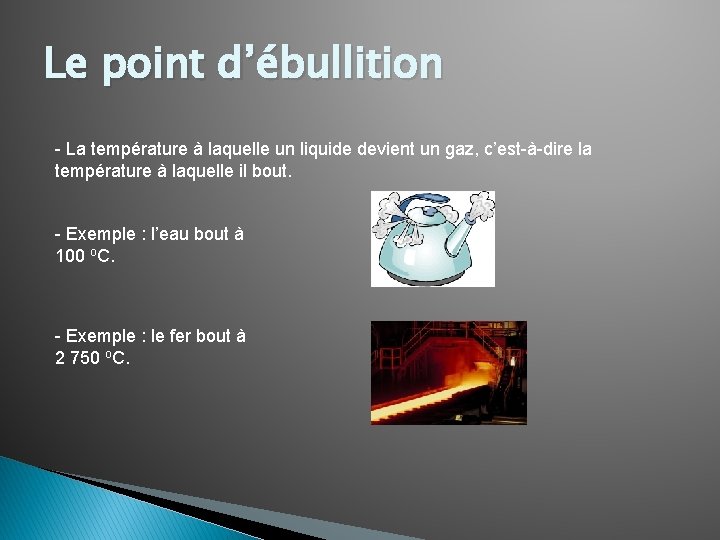 Le point d'ébullition

- La température à laquelle un liquide devient un gaz, c'est-à-dire la température à laquelle il bout.

- Exemple : l'eau bout à 100 °C.

- Exemple : le fer bout à 2 750 °C.